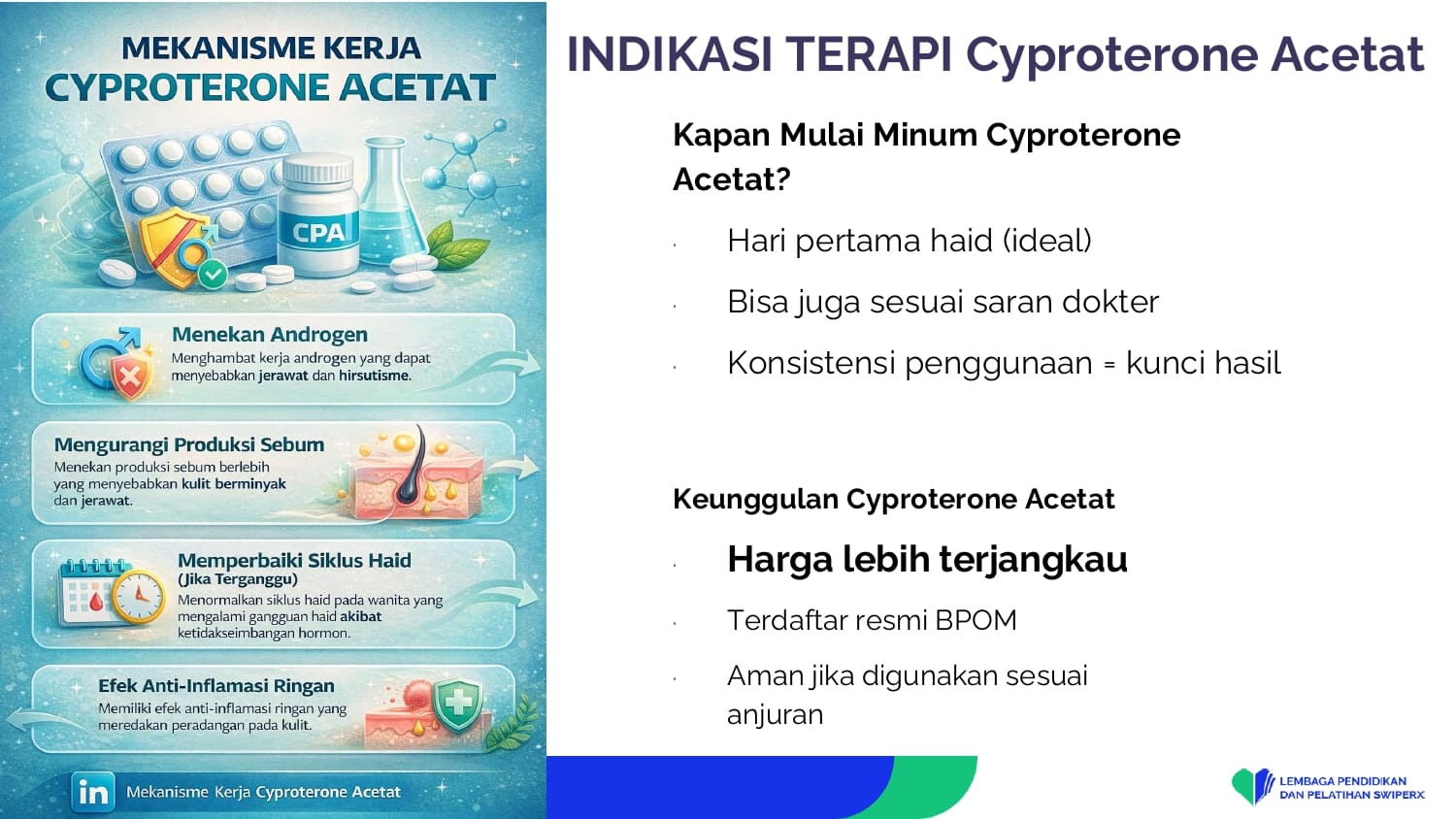 MEKANISME KERJA
CYPROTERONE ACETAT

CPA

Menekan Androgen
Menghambat kerja androgen yang dapat menyebabkan jerawat dan hirsutisme.

Mengurangi Produksi Sebum
Menekan produksi sebum berlebih yang menyebabkan kulit berminyak dan jerawat.

Memperbaiki Siklus Haid (Jika Terganggu)
Menormalkan siklus haid pada wanita yang mengalami gangguan haid akibat ketidakseimbangan hormon.

Efek Anti-Inflamasi Ringan
Memiliki efek anti-inflamasi ringan yang meredakan peradangan pada kulit.

in Mekanisme Kerja Cyproterone Acetat

INDIKASI TERAPI Cyproterone Acetat

Kapan Mulai Minum Cyproterone Acetat?

· Hari pertama haid (ideal)
· Bisa juga sesuai saran dokter
· Konsistensi penggunaan = kunci hasil

Keunggulan Cyproterone Acetat

· Harga lebih terjangkau
· Terdaftar resmi BPOM
· Aman jika digunakan sesuai anjuran

LEMBAGA PENDIDIKAN DAN PELATIHAN SWIPERX